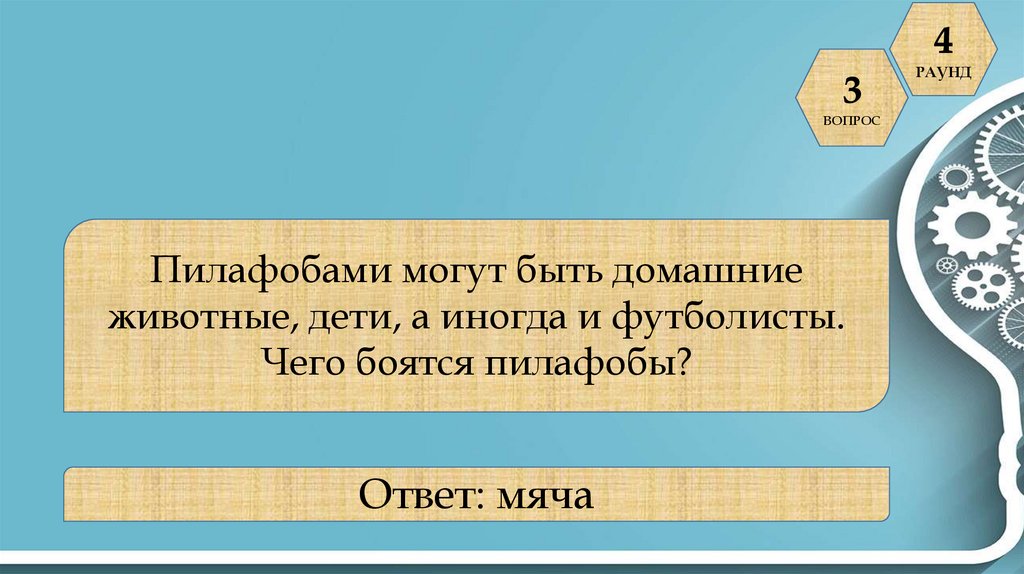 4
РАУНД

3
ВОПРОС

Пилафобами могут быть домашние животные, дети, а иногда и футболисты. Чего боятся пилафобы?

Ответ: мяча